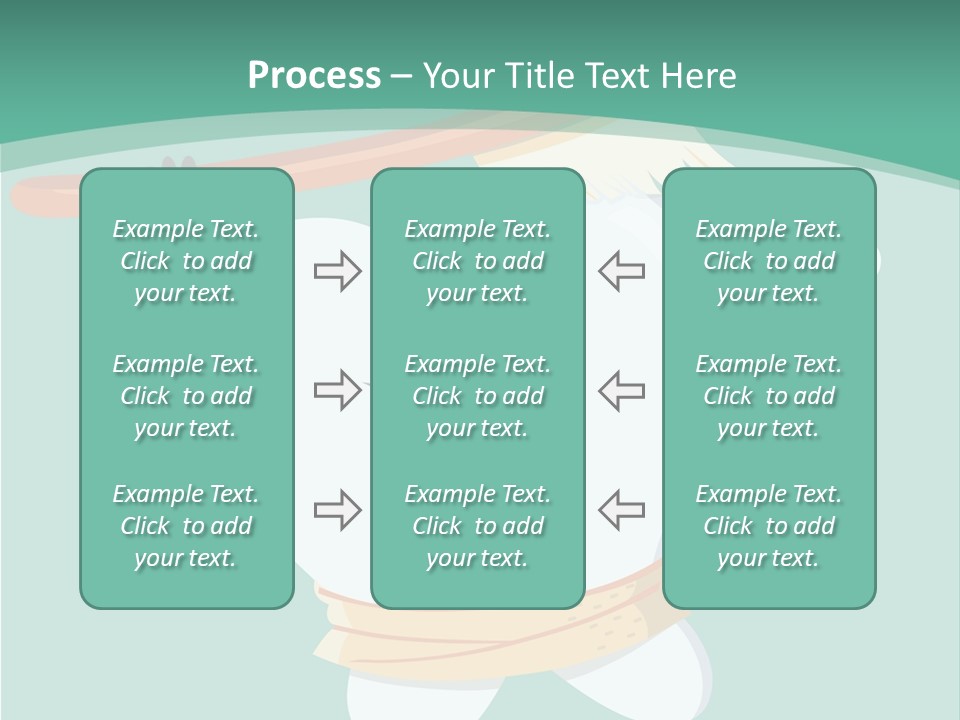 Process – Your Title Text Here

Example Text. Click to add your text.

Example Text. Click to add your text.

Example Text. Click to add your text.

Example Text. Click to add your text.

Example Text. Click to add your text.

Example Text. Click to add your text.

Example Text. Click to add your text.

Example Text. Click to add your text.

Example Text. Click to add your text.